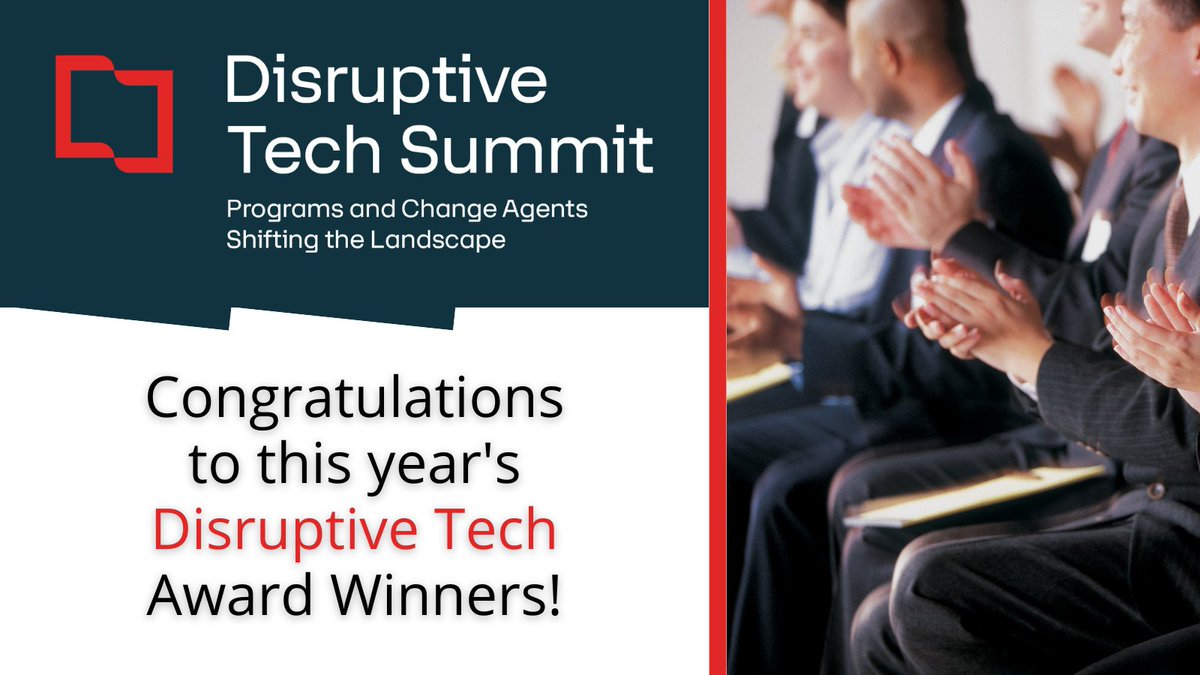 Disruptive Tech Summit

Programs and Change Agents Shifting the Landscape

Congratulations to this year's Disruptive Tech Award Winners!